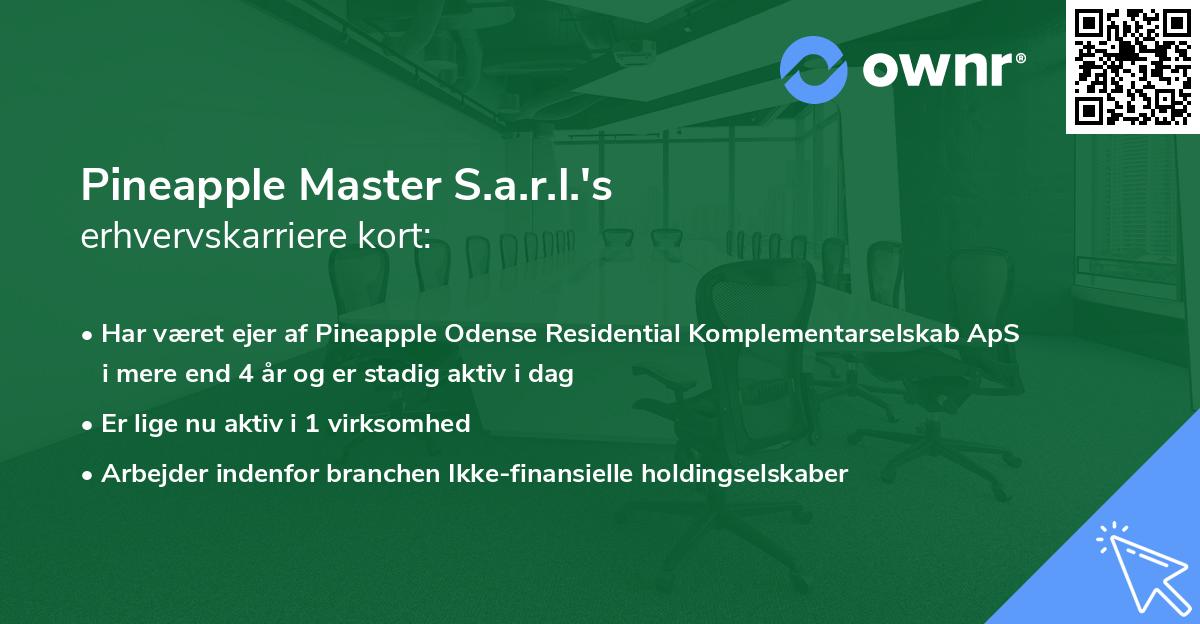 ownr®

Pineapple Master S.a.r.l.'s
erhvervskarriere kort:

• Har været ejer af Pineapple Odense Residential Komplementarselskab ApS i mere end 4 år og er stadig aktiv i dag
• Er lige nu aktiv i 1 virksomhed
• Arbejder indenfor branchen Ikke-finansielle holdingselskaber